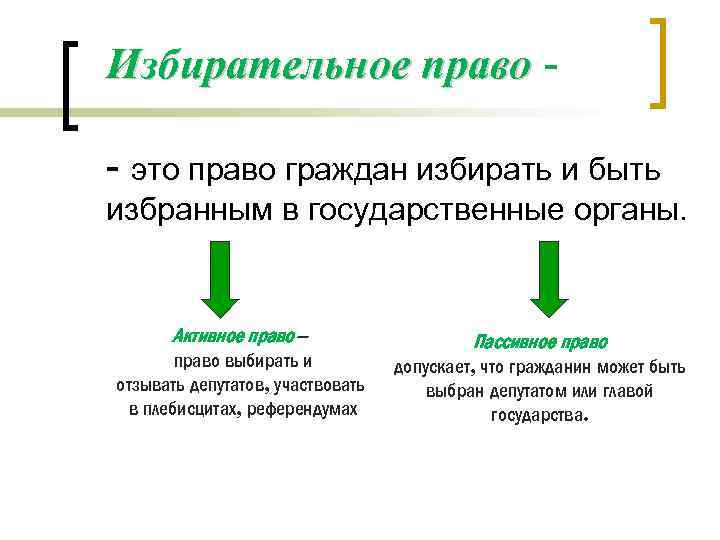 Избирательное право -

- это право граждан избирать и быть избранным в государственные органы.

Активное право – право выбирать и отзывать депутатов, участвовать в плебисцитах, референдумах

Пассивное право допускает, что гражданин может быть выбран депутатом или главой государства.